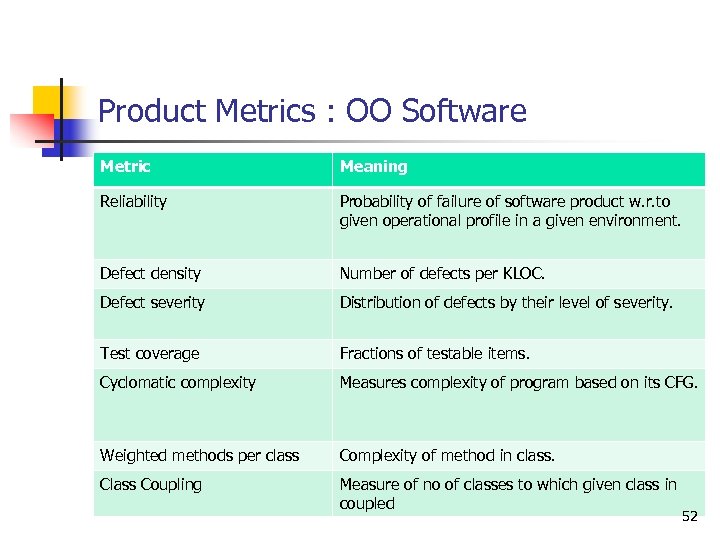 Product Metrics : OO Software

| Metric | Meaning |
|---|---|
| Reliability | Probability of failure of software product w.r.to given operational profile in a given environment. |
| Defect density | Number of defects per KLOC. |
| Defect severity | Distribution of defects by their level of severity. |
| Test coverage | Fractions of testable items. |
| Cyclomatic complexity | Measures complexity of program based on its CFG. |
| Weighted methods per class | Complexity of method in class. |
| Class Coupling | Measure of no of classes to which given class in coupled |

52